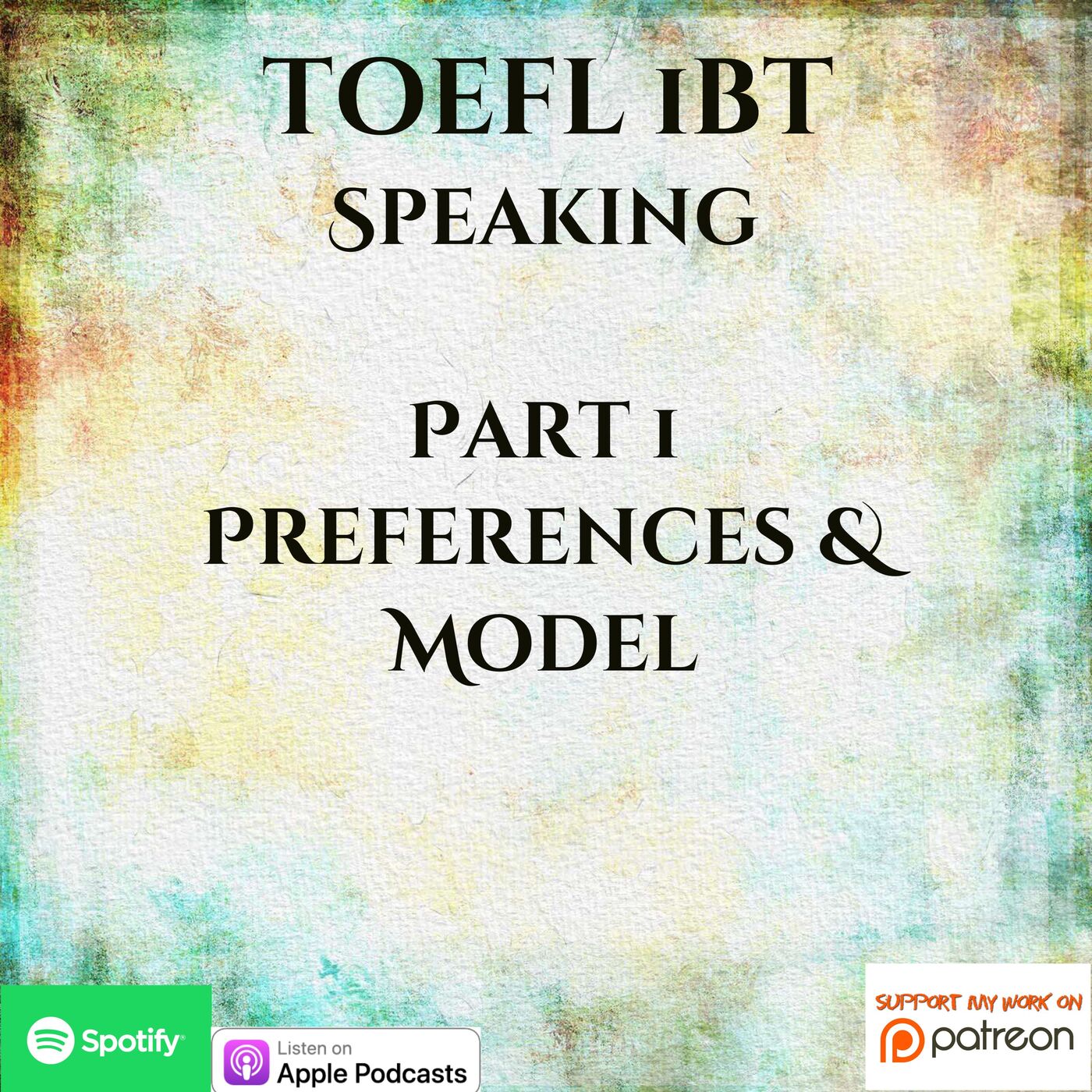 TOEFL iBT
Speaking

Part 1
Preferences &
Model

Spotify

Listen on
Apple Podcasts

SUPPORT MY WORK ON
patreon